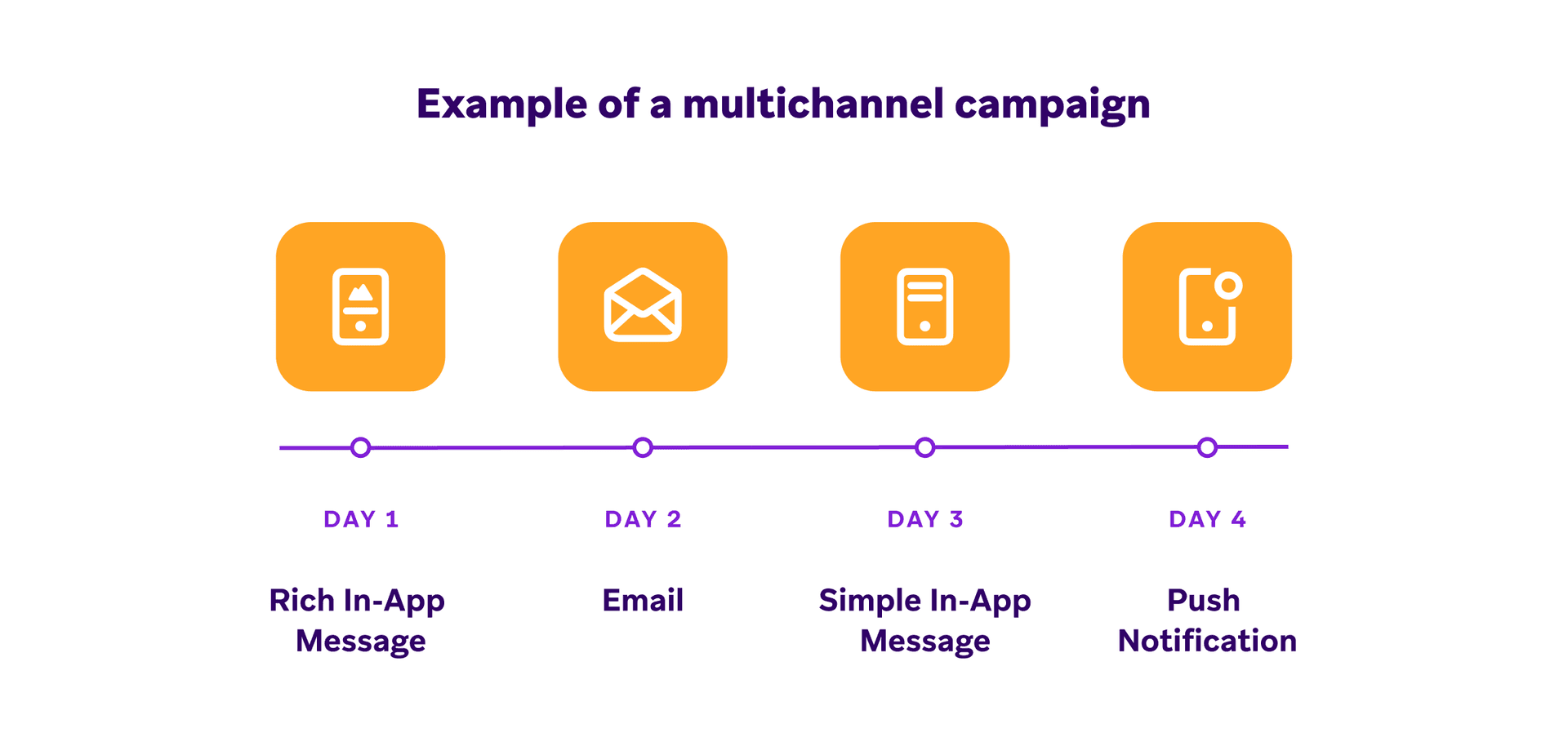 Example of a multichannel campaign

DAY 1
Rich In-App Message

DAY 2
Email

DAY 3
Simple In-App Message

DAY 4
Push Notification